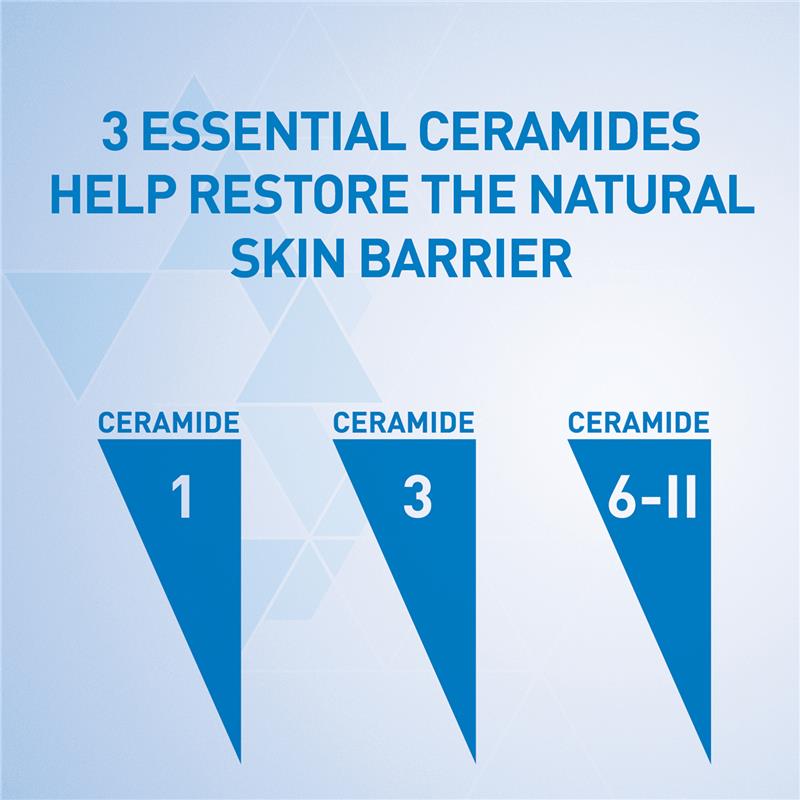 3 ESSENTIAL CERAMIDES HELP RESTORE THE NATURAL SKIN BARRIER

CERAMIDE
1

CERAMIDE
3

CERAMIDE
6-II